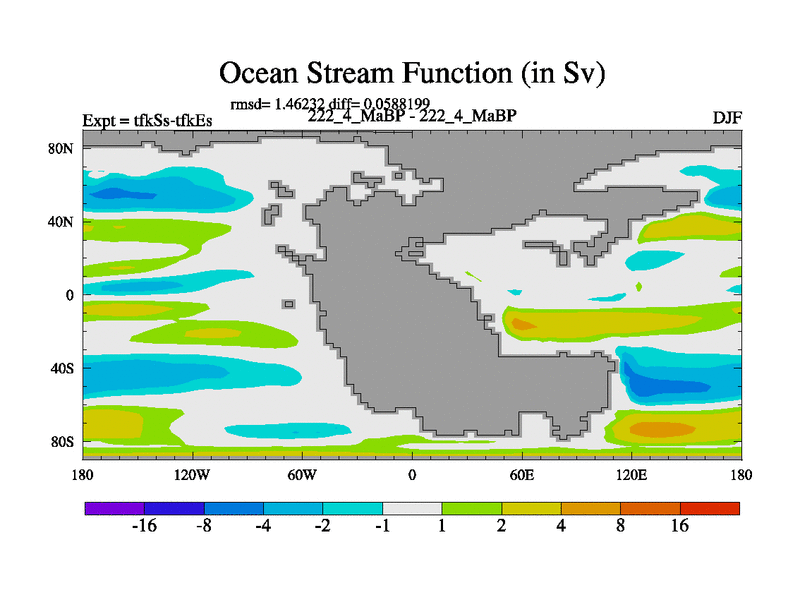 Ocean Stream Function (in Sv)

rmsd= 1.46232 diff= 0.0588199

Expt = tfkSs-tfkEs

222_4_MaBP - 222_4_MaBP

DJF

80N
40N
0
40S
80S

180
120W
60W
0
60E
120E
180

-16
-8
-4
-2
-1
1
2
4
8
16